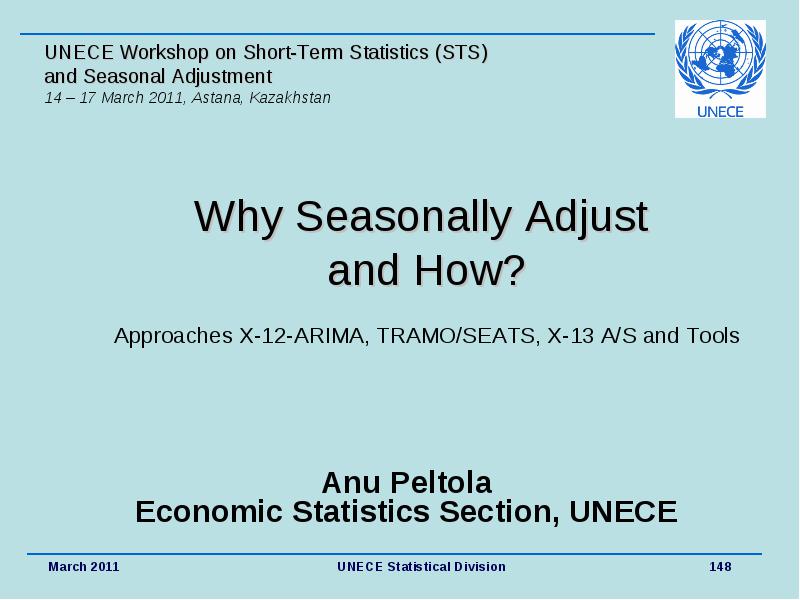 UNECE Workshop on Short-Term Statistics (STS) and Seasonal Adjustment
14 – 17 March 2011, Astana, Kazakhstan

UNECE

Why Seasonally Adjust and How?

Approaches X-12-ARIMA, TRAMO/SEATS, X-13 A/S and Tools

Anu Peltola
Economic Statistics Section, UNECE

March 2011

UNECE Statistical Division

148